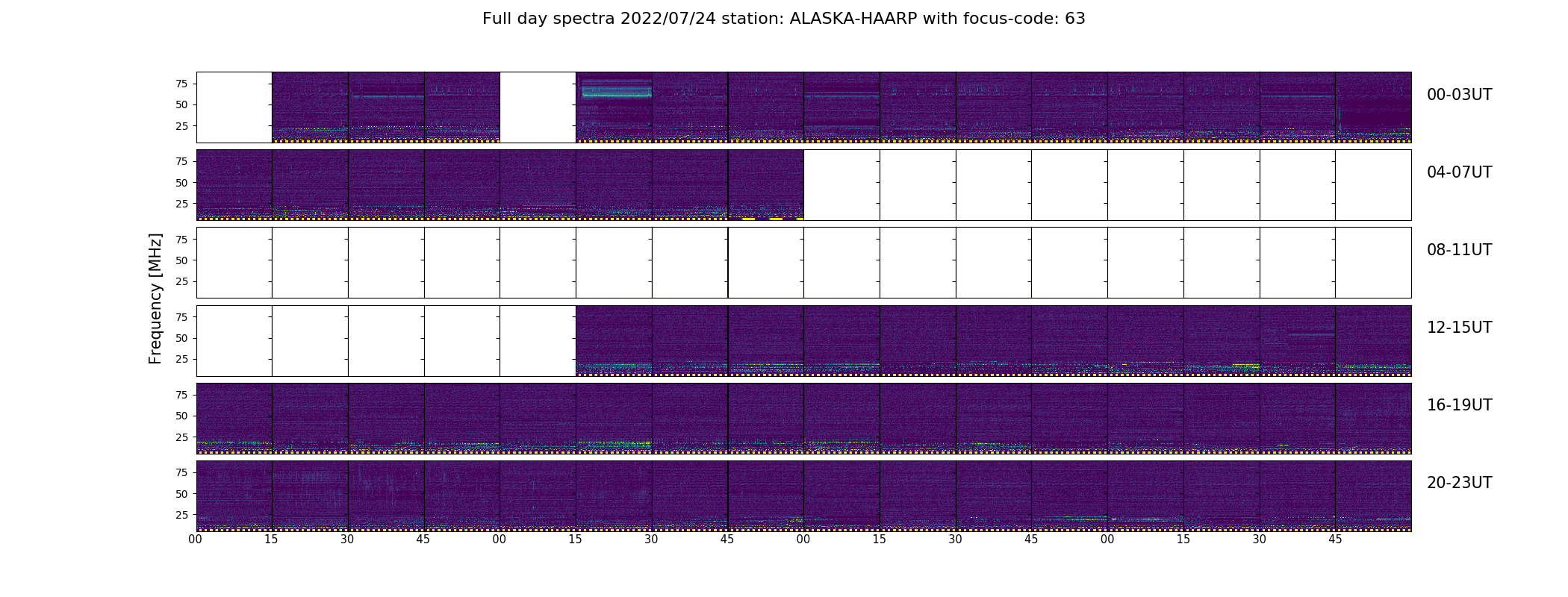 Full day spectra 2022/07/24 station: ALASKA-HAARP with focus-code: 63

Frequency [MHz]

75
50
25

00-03UT

75
50
25

04-07UT

75
50
25

08-11UT

75
50
25

12-15UT

75
50
25

16-19UT

75
50
25

20-23UT

00 15 30 45 00 15 30 45 00 15 30 45 00 15 30 45